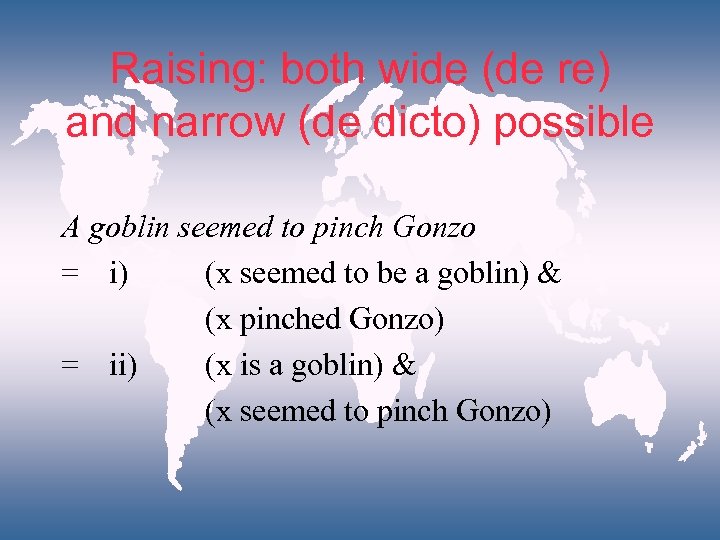 Raising: both wide (de re) and narrow (de dicto) possible

A goblin seemed to pinch Gonzo

= i) (x seemed to be a goblin) & (x pinched Gonzo)

= ii) (x is a goblin) & (x seemed to pinch Gonzo)